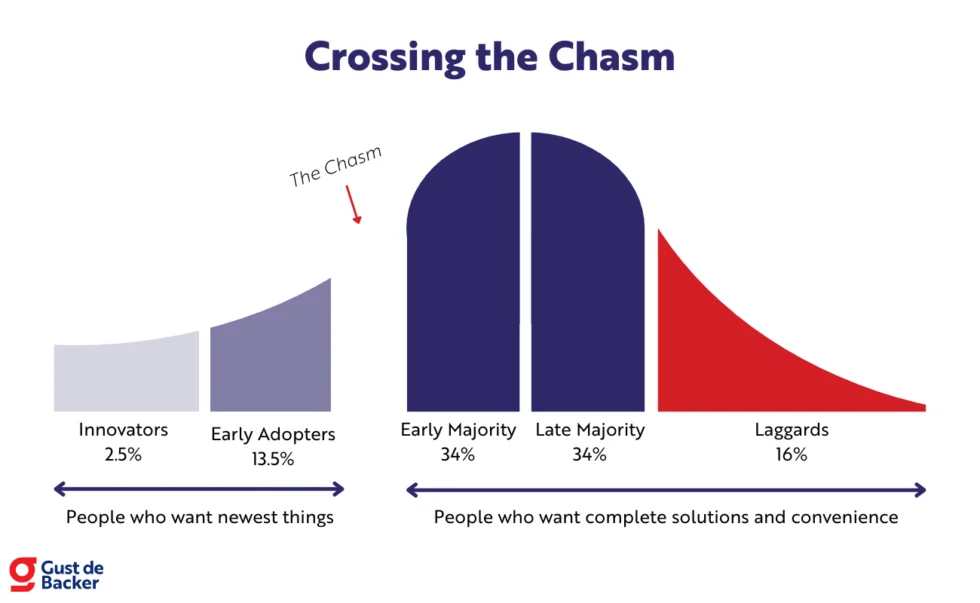 Crossing the Chasm

The Chasm

Innovators
2.5%

Early Adopters
13.5%

Early Majority
34%

Late Majority
34%

Laggards
16%

People who want newest things

People who want complete solutions and convenience

Gust de Backer